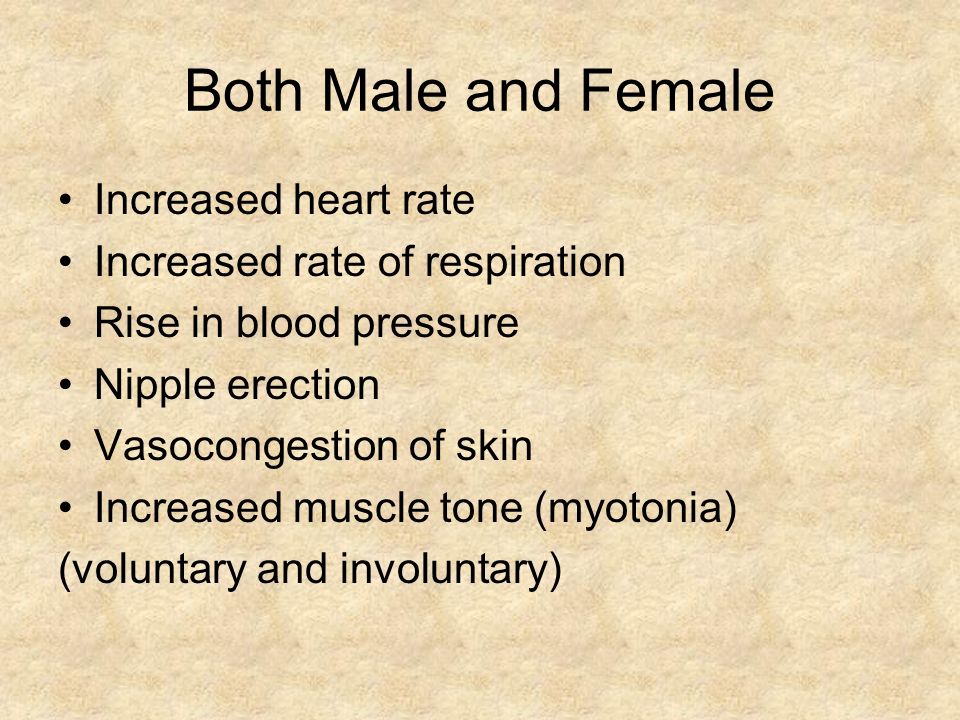 Both Male and Female

• Increased heart rate
• Increased rate of respiration
• Rise in blood pressure
• Nipple erection
• Vasocongestion of skin
• Increased muscle tone (myotonia)
(voluntary and involuntary)